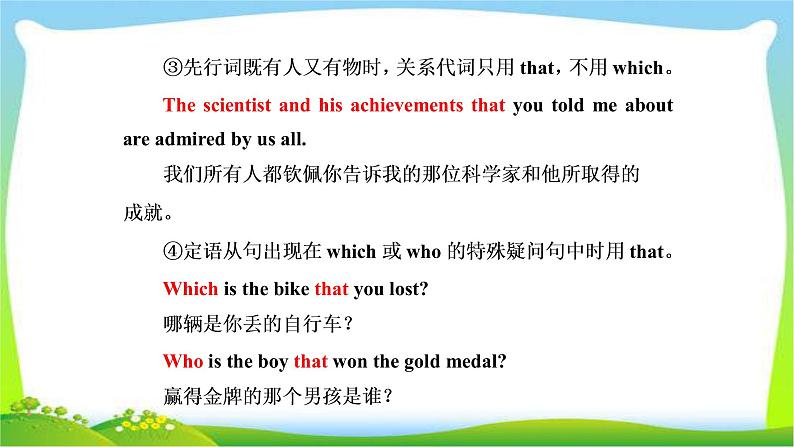 ③先行词既有人又有物时，关系代词只用 that，不用 which。

The scientist and his achievements that you told me about are admired by us all.

我们所有人都钦佩你告诉我的那位科学家和他所取得的成就。

④定语从句出现在 which 或 who 的特殊疑问句中时用 that。

Which is the bike that you lost?

哪辆是你丢的自行车？

Who is the boy that won the gold medal?

赢得金牌的那个男孩是谁？